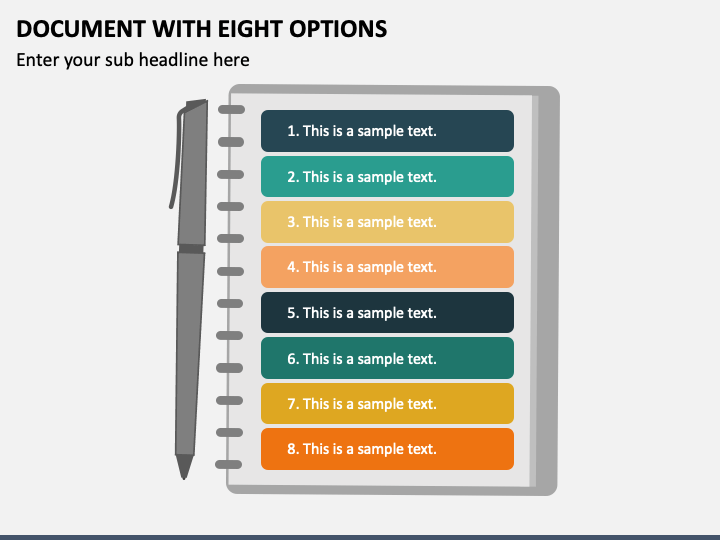 DOCUMENT WITH EIGHT OPTIONS

Enter your sub headline here

1. This is a sample text.

2. This is a sample text.

3. This is a sample text.

4. This is a sample text.

5. This is a sample text.

6. This is a sample text.

7. This is a sample text.

8. This is a sample text.